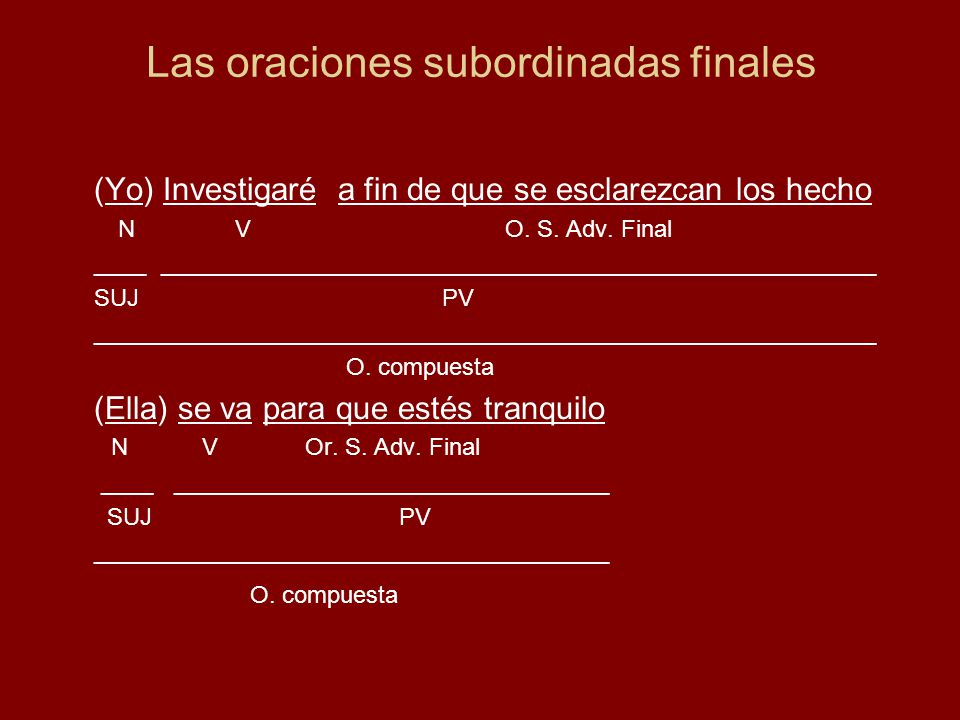 Las oraciones subordinadas finales

(Yo) Investigaré a fin de que se esclarezcan los hecho
N V O. S. Adv. Final

SUJ PV

O. compuesta

(Ella) se va para que estés tranquilo
N V Or. S. Adv. Final

SUJ PV

O. compuesta